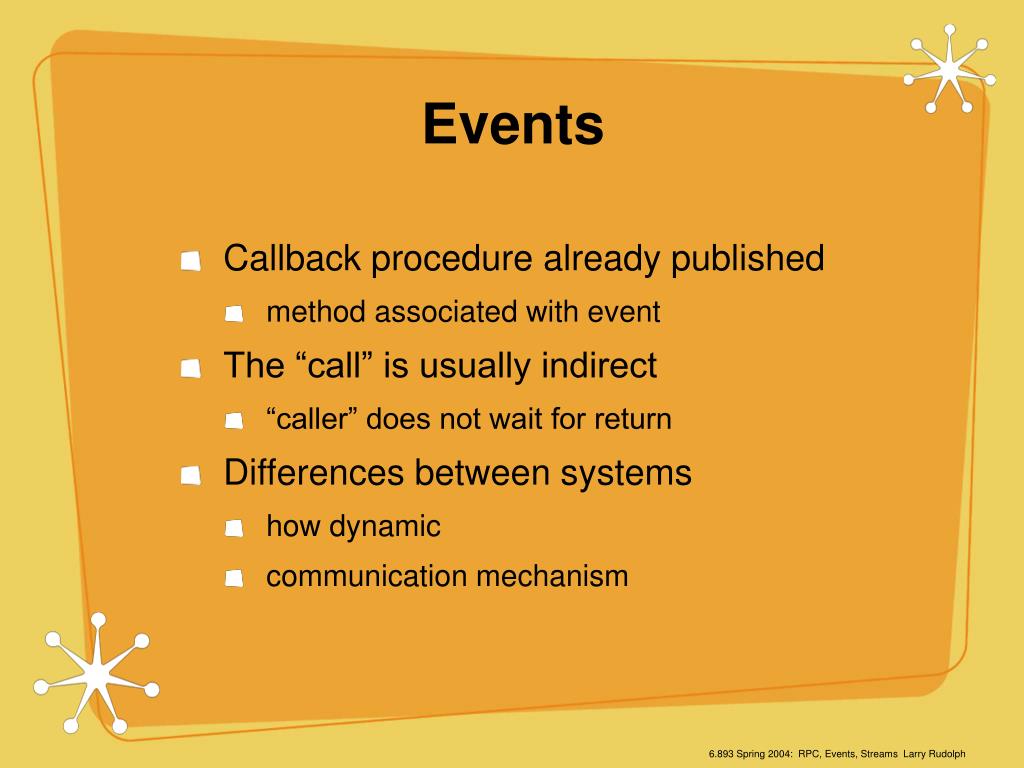 Events

Callback procedure already published

method associated with event

The “call” is usually indirect

“caller” does not wait for return

Differences between systems

how dynamic

communication mechanism

6.893 Spring 2004: RPC, Events, Streams Larry Rudolph